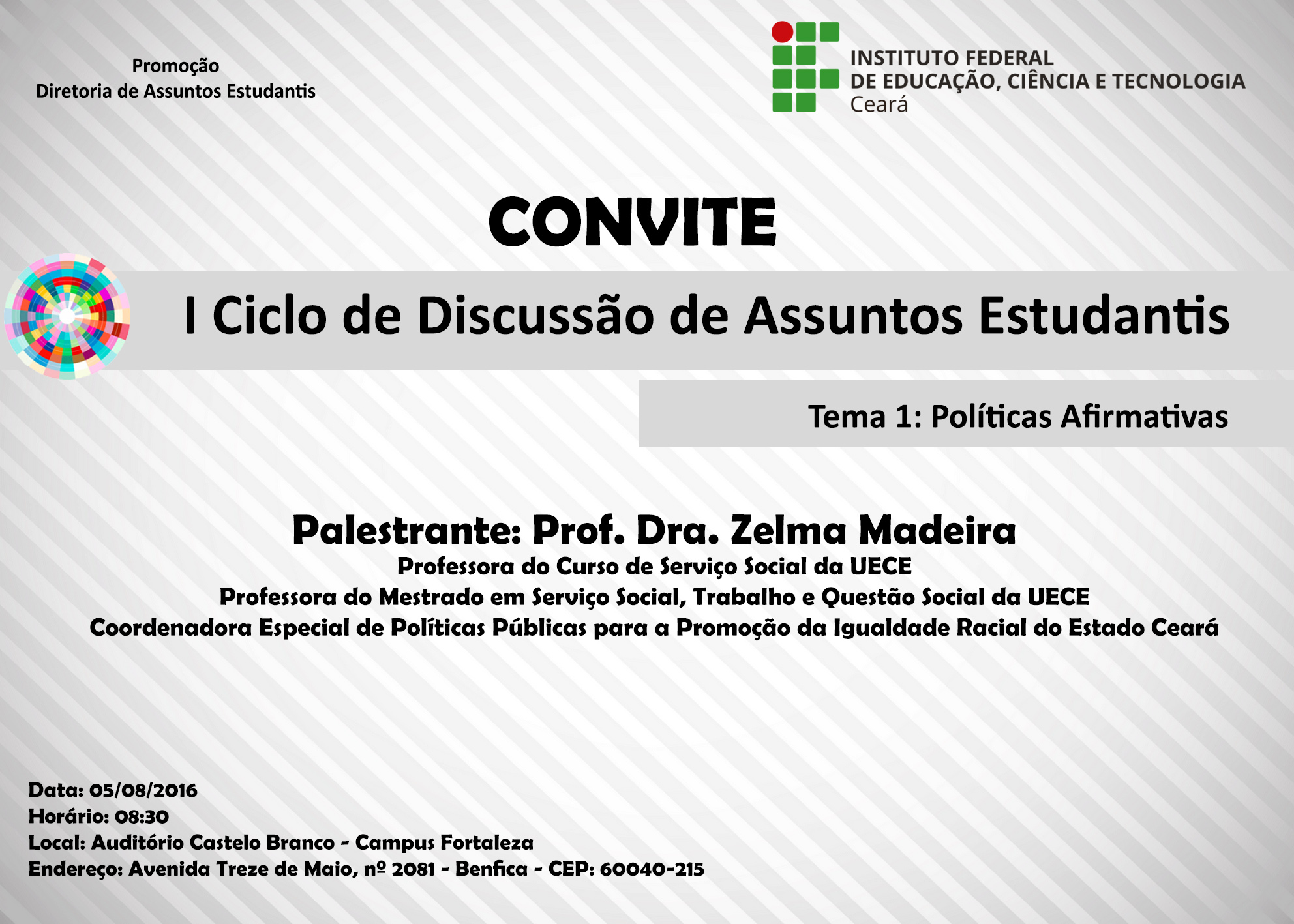 Promoção
Diretoria de Assuntos Estudantis

INSTITUTO FEDERAL
DE EDUCAÇÃO, CIÊNCIA E TECNOLOGIA
Ceará

CONVITE

I Ciclo de Discussão de Assuntos Estudantis

Tema 1: Políticas Afirmativas

Palestrante: Prof. Dra. Zelma Madeira
Professora do Curso de Serviço Social da UECE
Professora do Mestrado em Serviço Social, Trabalho e Questão Social da UECE
Coordenadora Especial de Políticas Públicas para a Promoção da Igualdade Racial do Estado Ceará

Data: 05/08/2016
Horário: 08:30
Local: Auditório Castelo Branco - Campus Fortaleza
Endereço: Avenida Treze de Maio, nº 2081 - Benfica - CEP: 60040-215